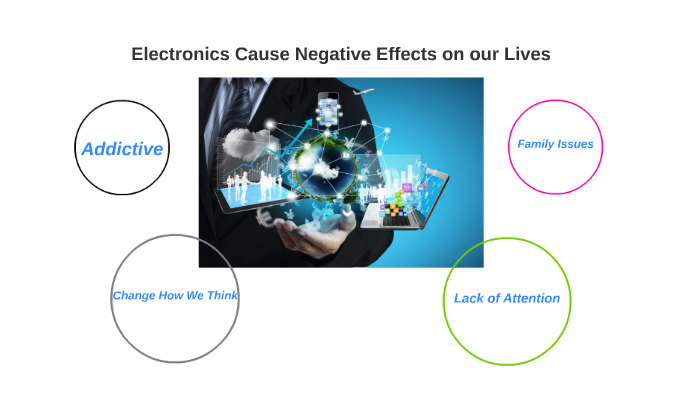 Electronics Cause Negative Effects on our Lives

Addictive

Family Issues

Change How We Think

Lack of Attention